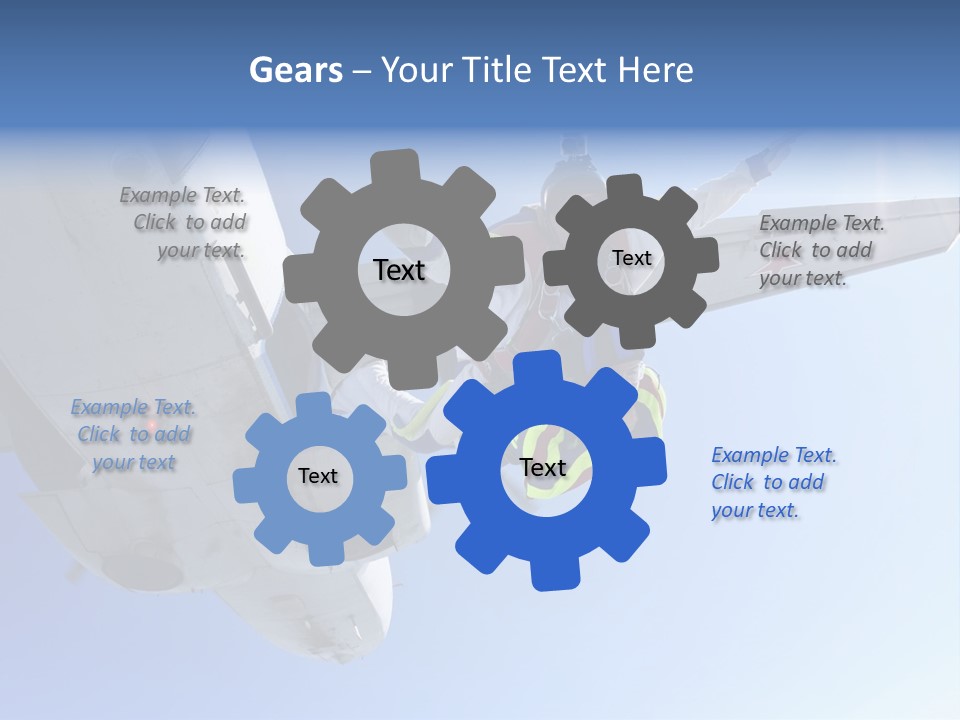 Gears – Your Title Text Here

Example Text. Click to add your text.

Text

Text

Example Text. Click to add your text.

Example Text. Click to add your text

Text

Text

Example Text. Click to add your text.